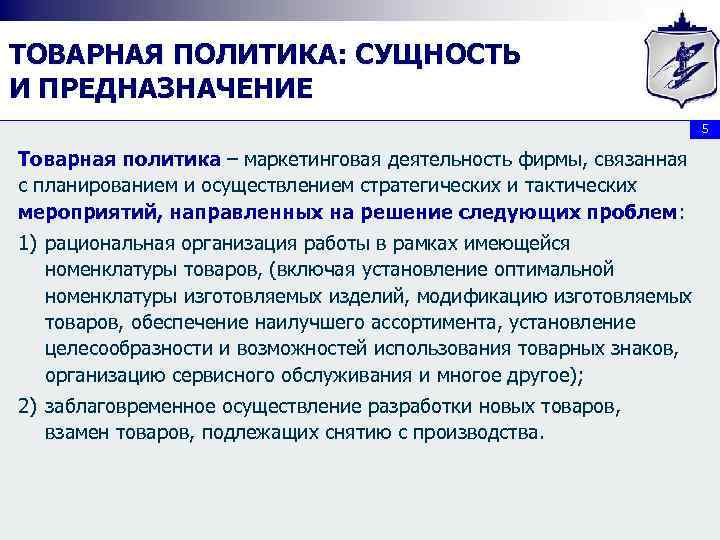 ТОВАРНАЯ ПОЛИТИКА: СУЩНОСТЬ И ПРЕДНАЗНАЧЕНИЕ

5

Товарная политика – маркетинговая деятельность фирмы, связанная с планированием и осуществлением стратегических и тактических мероприятий, направленных на решение следующих проблем:

1) рациональная организация работы в рамках имеющейся номенклатуры товаров, (включая установление оптимальной номенклатуры изготовляемых изделий, модификацию изготовляемых товаров, обеспечение наилучшего ассортимента, установление целесообразности и возможностей использования товарных знаков, организацию сервисного обслуживания и многое другое);

2) заблаговременное осуществление разработки новых товаров, взамен товаров, подлежащих снятию с производства.